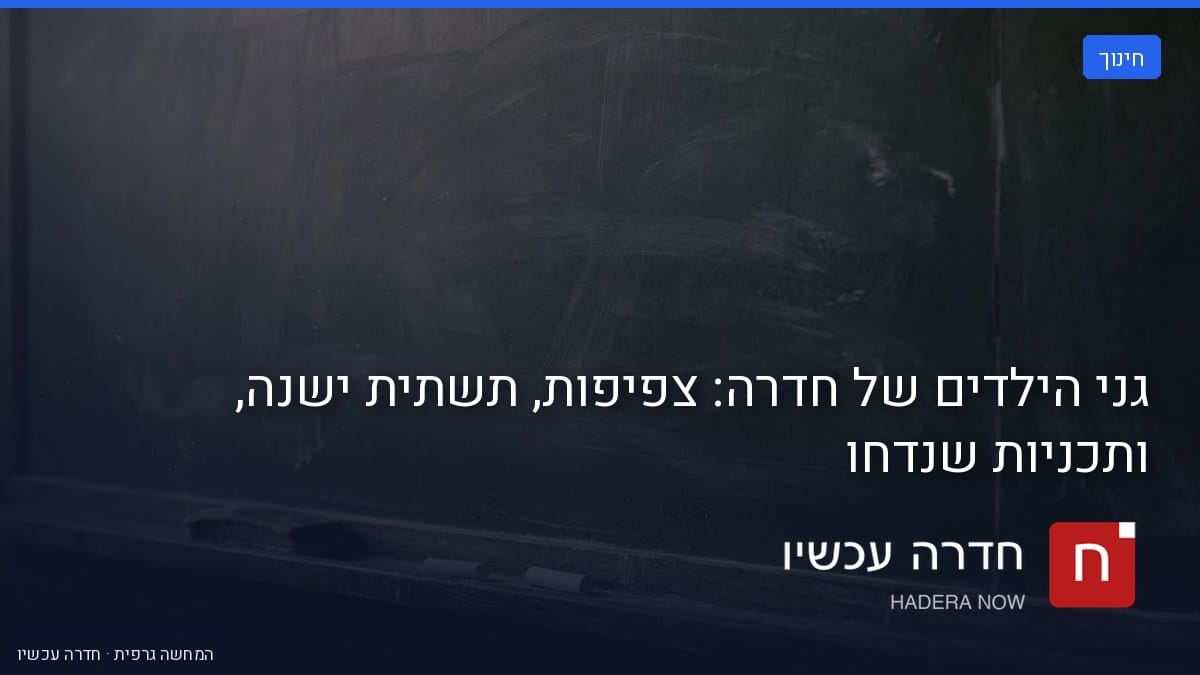 חינוך

גני הילדים של חדרה: צפיפות, תשתית ישנה, ותכניות שנדחו

ח

חדרה עכשיו
HADERA NOW

המחשה גרפית · חדרה עכשיו